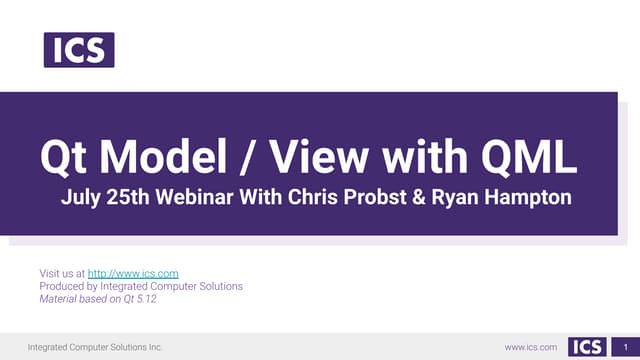 ICS

Qt Model / View with QML

July 25th Webinar With Chris Probst & Ryan Hampton

Visit us at http://www.ics.com
Produced by Integrated Computer Solutions
Material based on Qt 5.12

Integrated Computer Solutions Inc.

www.ics.com ICS 1